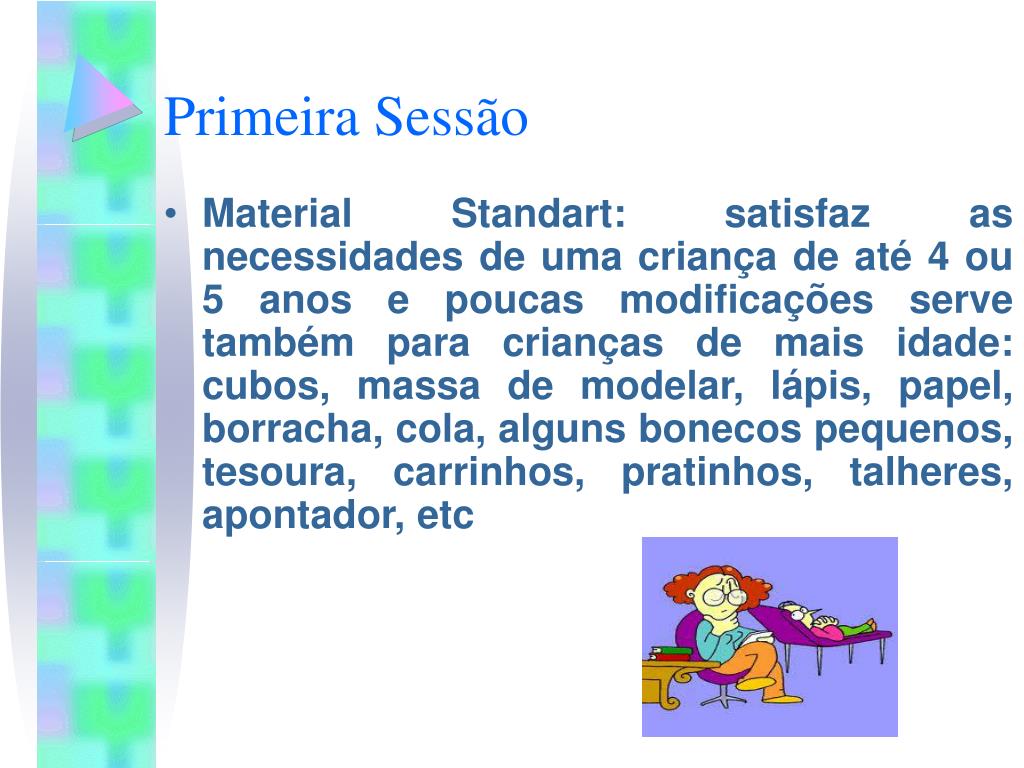 Primeira Sessão

• Material Standart: satisfaz as necessidades de uma criança de até 4 ou 5 anos e poucas modificações serve também para crianças de mais idade: cubos, massa de modelar, lápis, papel, borracha, cola, alguns bonecos pequenos, tesoura, carrinhos, pratinhos, talheres, apontador, etc